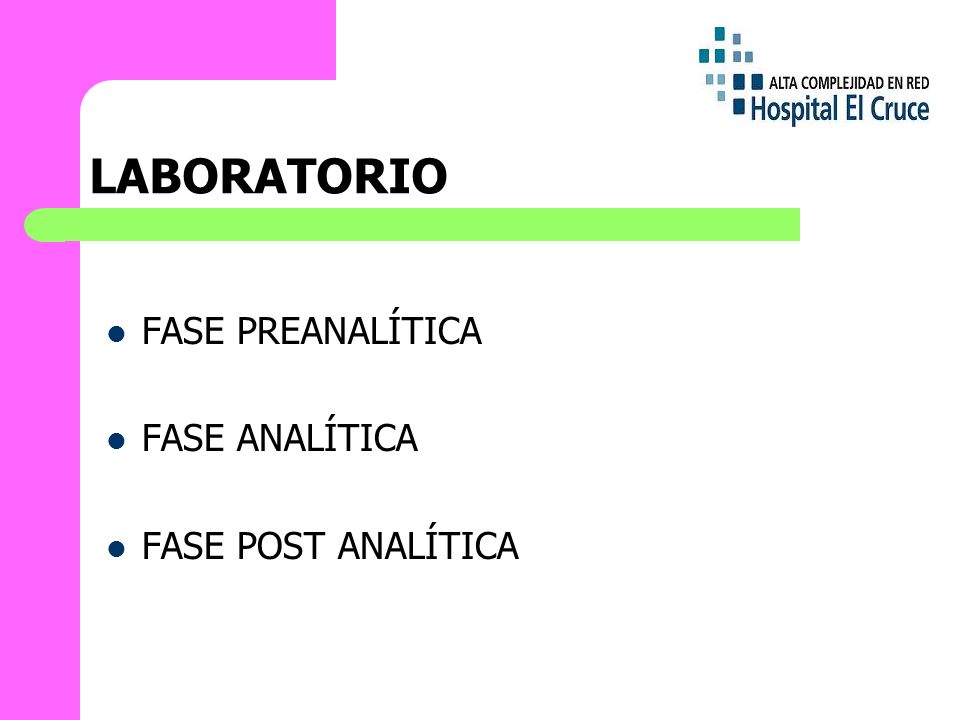 ALTA COMPLEJIDAD EN RED
Hospital El Cruce

LABORATORIO

- FASE PREANALÍTICA
- FASE ANALÍTICA
- FASE POST ANALÍTICA